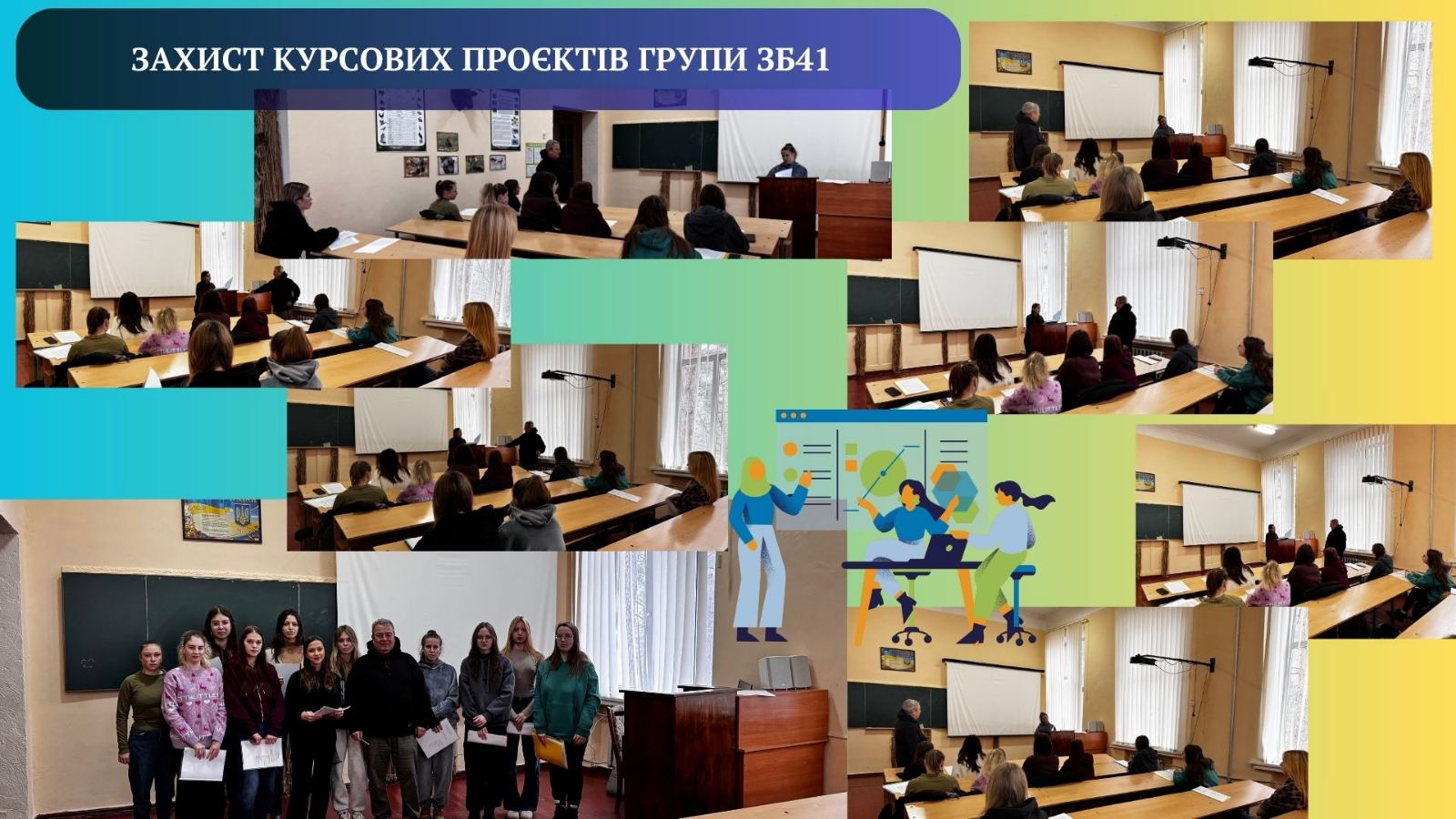 ЗАХИСТ КУРСОВИХ ПРОЄКТІВ ГРУПИ ЗБ41